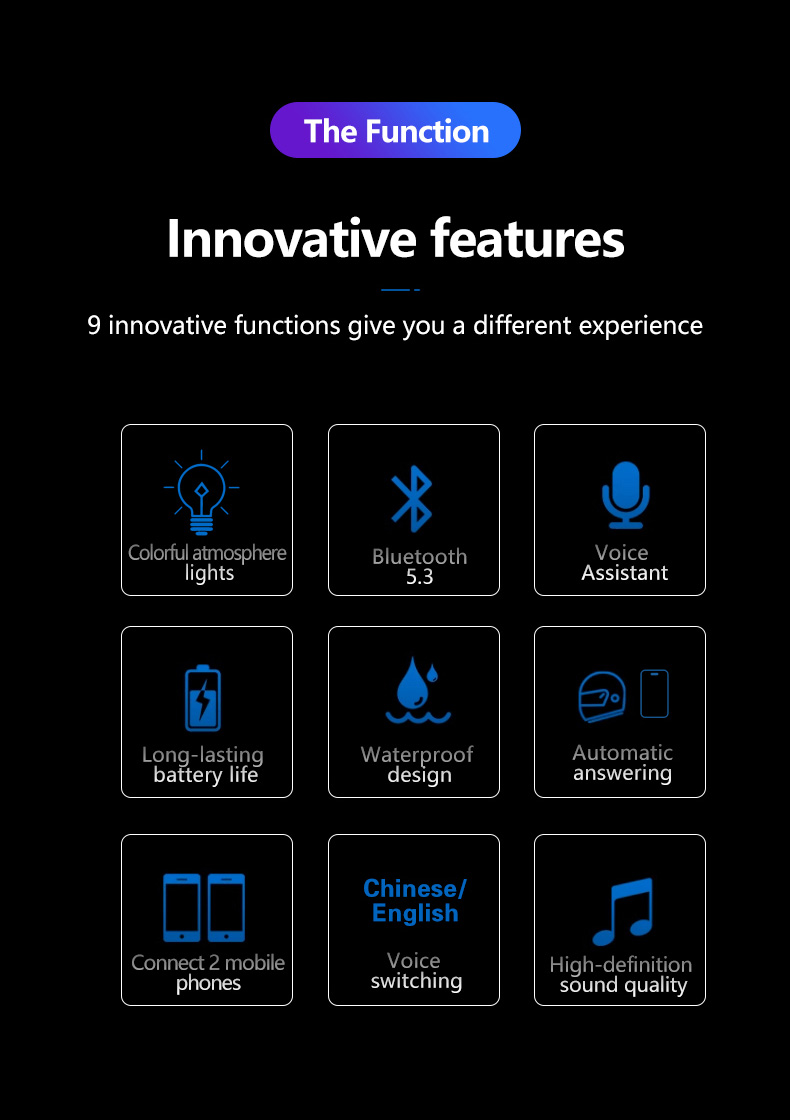 The Function

Innovative features

9 innovative functions give you a different experience

Colorful atmosphere lights

Bluetooth 5.3

Voice Assistant

Long-lasting battery life

Waterproof design

Automatic answering

Connect 2 mobile phones

Chinese/ English

Voice switching

High-definition sound quality